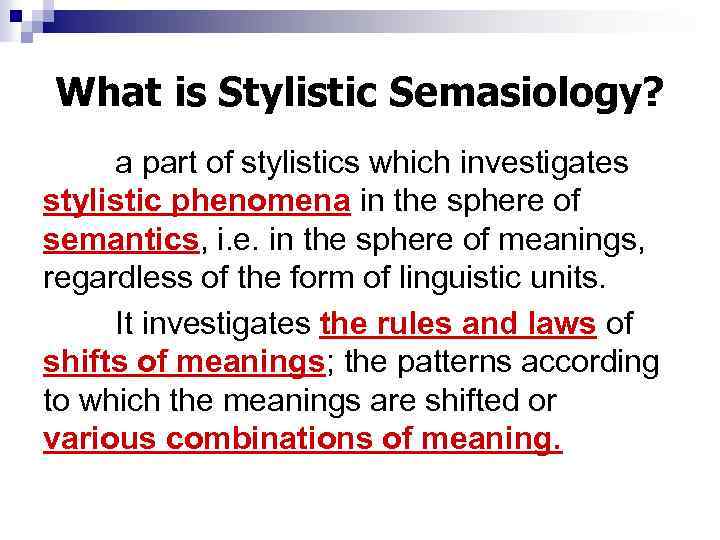 What is Stylistic Semasiology?

a part of stylistics which investigates stylistic phenomena in the sphere of semantics, i.e. in the sphere of meanings, regardless of the form of linguistic units.

It investigates the rules and laws of shifts of meanings; the patterns according to which the meanings are shifted or various combinations of meaning.